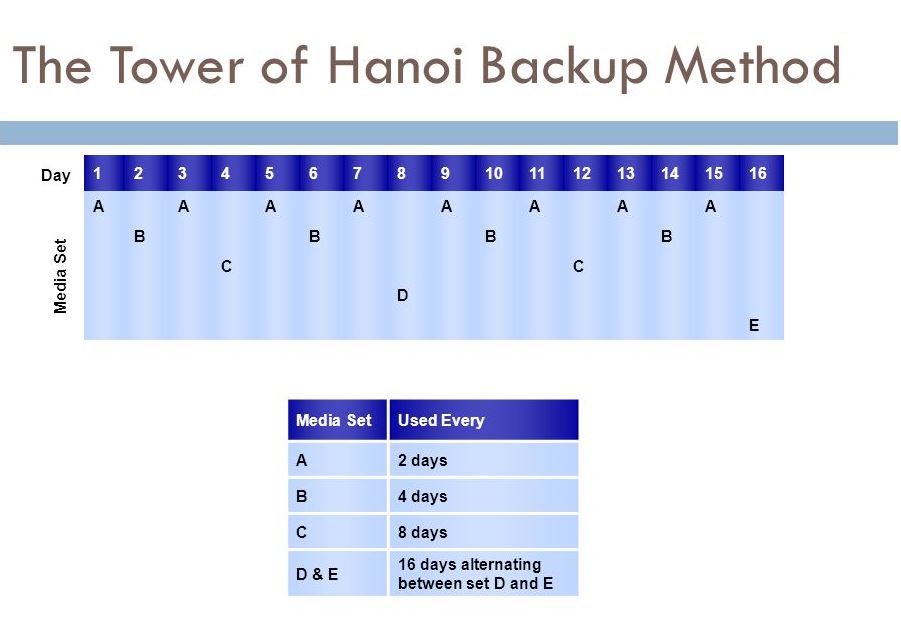 The Tower of Hanoi Backup Method

| Day | 1 | 2 | 3 | 4 | 5 | 6 | 7 | 8 | 9 | 10 | 11 | 12 | 13 | 14 | 15 | 16 |
|---|---|---|---|---|---|---|---|---|---|---|---|---|---|---|---|---|
| Media Set | A | | A | | A | | A | | A | | A | | A | | A | |
| | | B | | | | B | | | | B | | | | B | | |
| | | | | C | | | | | | | | C | | | | |
| | | | | | | | | D | | | | | | | | |
| | | | | | | | | | | | | | | | | E |

| Media Set | Used Every |
|---|---|
| A | 2 days |
| B | 4 days |
| C | 8 days |
| D & E | 16 days alternating between set D and E |